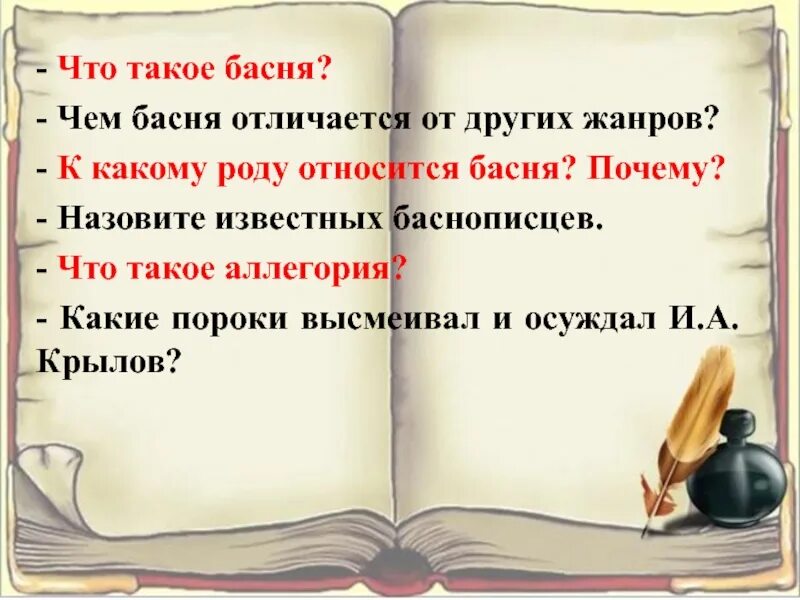 - Что такое басня?

- Чем басня отличается от других жанров?

- К какому роду относится басня? Почему?

- Назовите известных баснописцев.

- Что такое аллегория?

- Какие пороки высмеивал и осуждал И.А. Крылов?